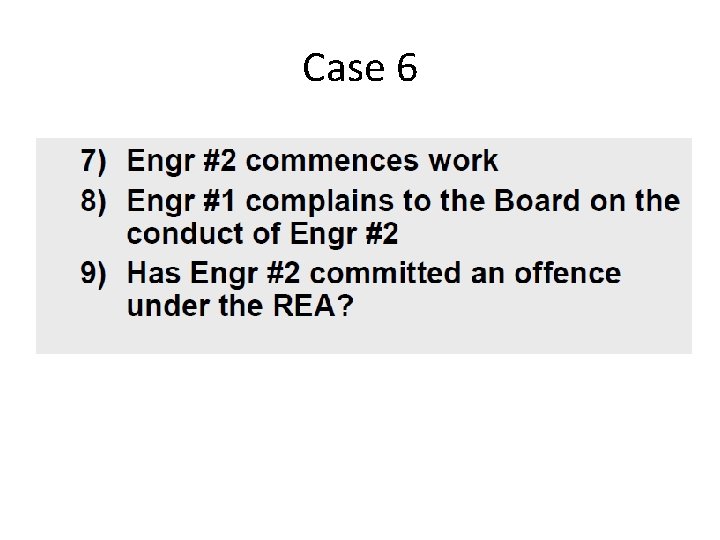 Case 6

7) Engr #2 commences work

8) Engr #1 complains to the Board on the conduct of Engr #2

9) Has Engr #2 committed an offence under the REA?